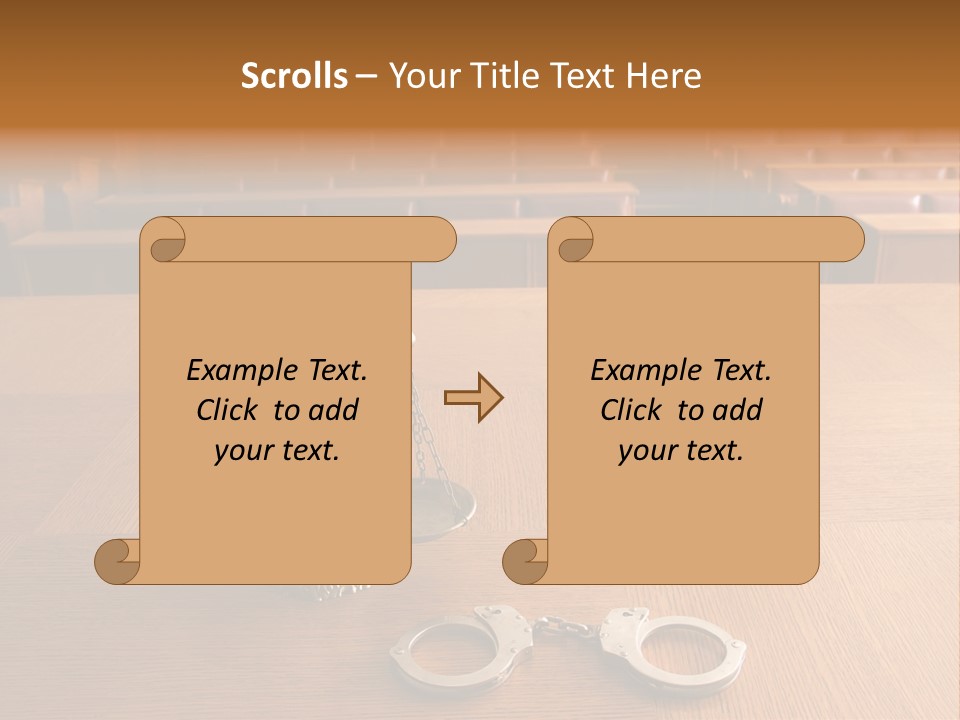 Scrolls – Your Title Text Here

Example Text. Click to add your text.

Example Text. Click to add your text.